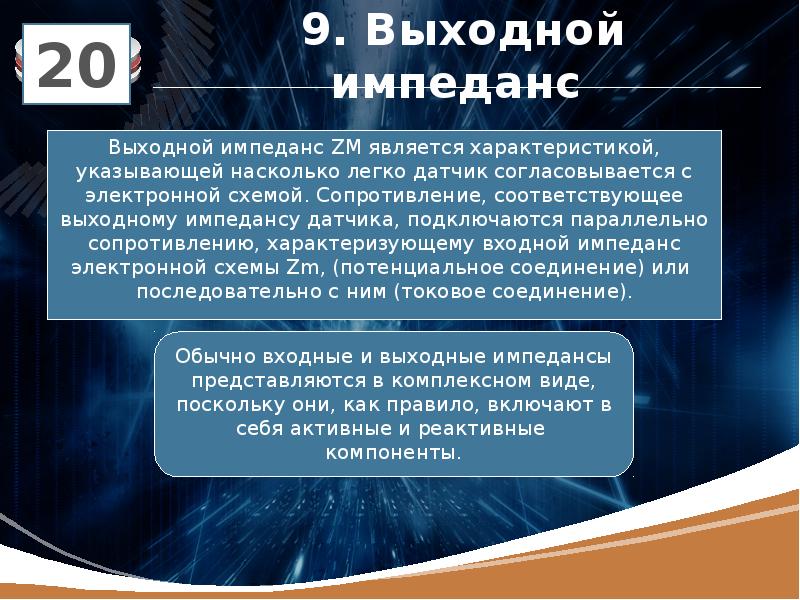 20

9. Выходной импеданс

Выходной импеданс ZM является характеристикой, указывающей насколько легко датчик согласовывается с электронной схемой. Сопротивление, соответствующее выходному импедансу датчика, подключаются параллельно сопротивлению, характеризующему входной импеданс электронной схемы Zm, (потенциальное соединение) или последовательно с ним (токовое соединение).

Обычно входные и выходные импедансы представляются в комплексном виде, поскольку они, как правило, включают в себя активные и реактивные компоненты.